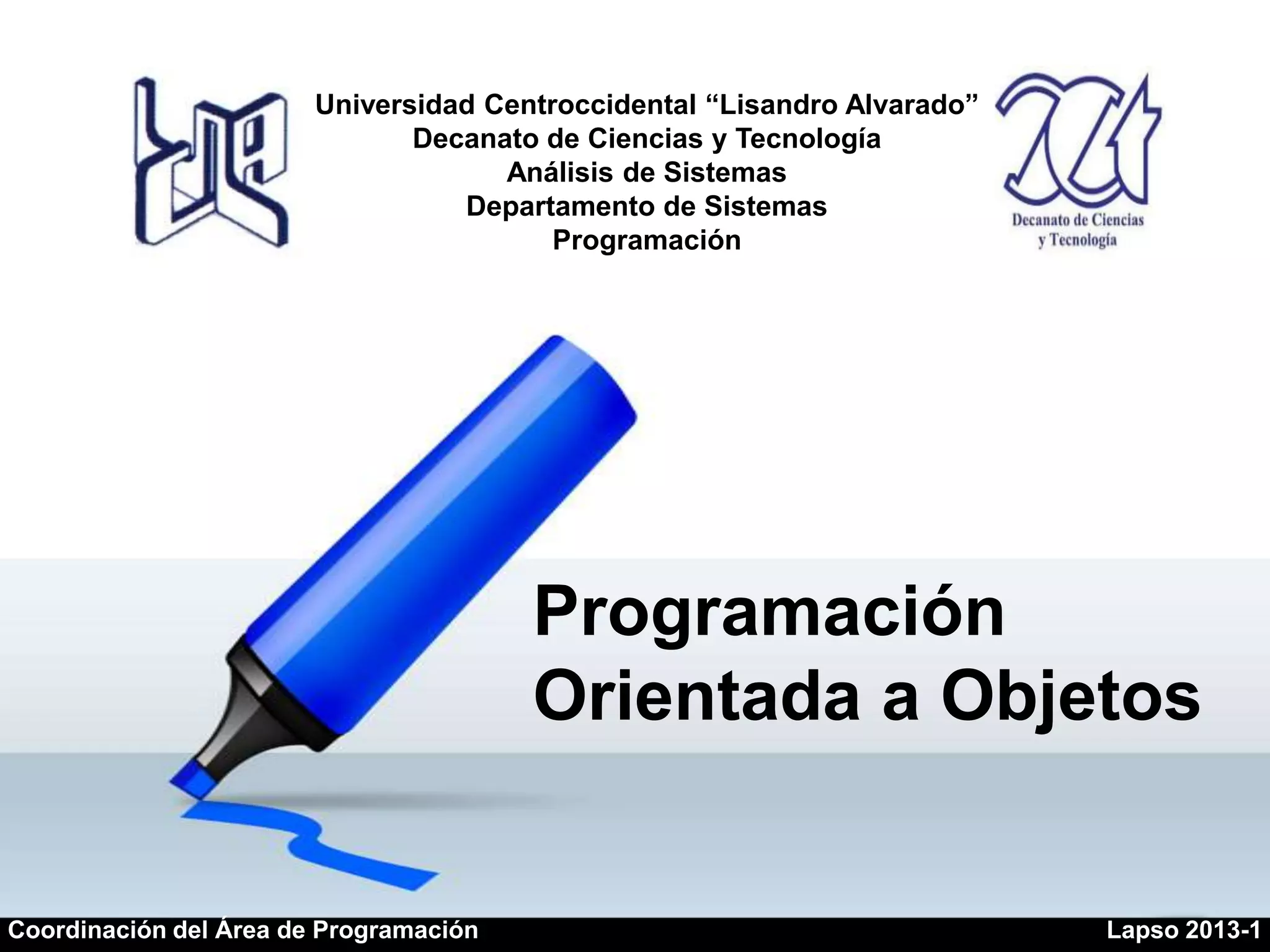 Universidad Centroccidental “Lisandro Alvarado”
Decanato de Ciencias y Tecnología
Análisis de Sistemas
Departamento de Sistemas
Programación

Decanato de Ciencias y Tecnología

Programación Orientada a Objetos

Coordinación del Área de Programación

Lapso 2013-1